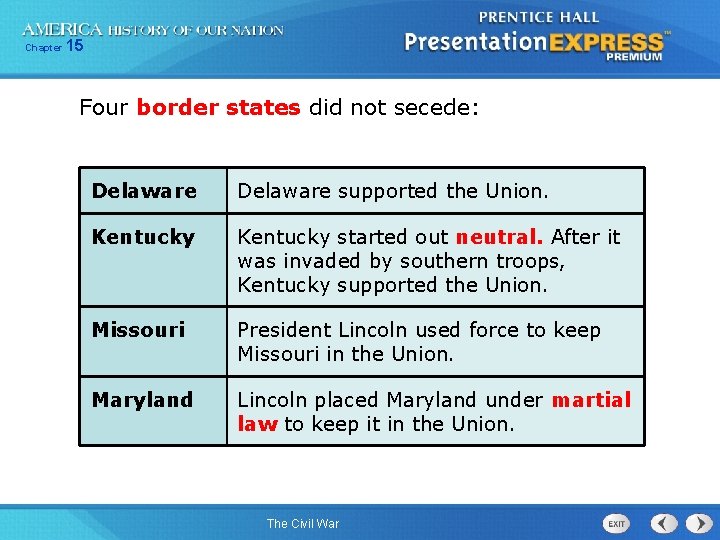 AMERICA HISTORY OF OUR NATION
Chapter 15

PRENTICE HALL
PresentationEXPRESS™
PREMIUM

Four border states did not secede:

| Delaware | Delaware supported the Union. |
|---|---|
| Kentucky | Kentucky started out neutral. After it was invaded by southern troops, Kentucky supported the Union. |
| Missouri | President Lincoln used force to keep Missouri in the Union. |
| Maryland | Lincoln placed Maryland under martial law to keep it in the Union. |

The Civil War

EXIT